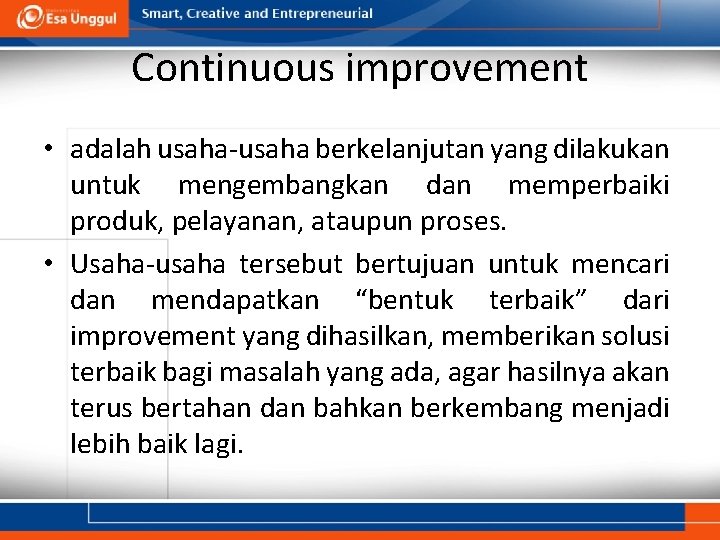 Esa Unggul

Smart, Creative and Entrepreneurial

Continuous improvement

• adalah usaha-usaha berkelanjutan yang dilakukan untuk mengembangkan dan memperbaiki produk, pelayanan, ataupun proses.

• Usaha-usaha tersebut bertujuan untuk mencari dan mendapatkan “bentuk terbaik” dari improvement yang dihasilkan, memberikan solusi terbaik bagi masalah yang ada, agar hasilnya akan terus bertahan dan bahkan berkembang menjadi lebih baik lagi.